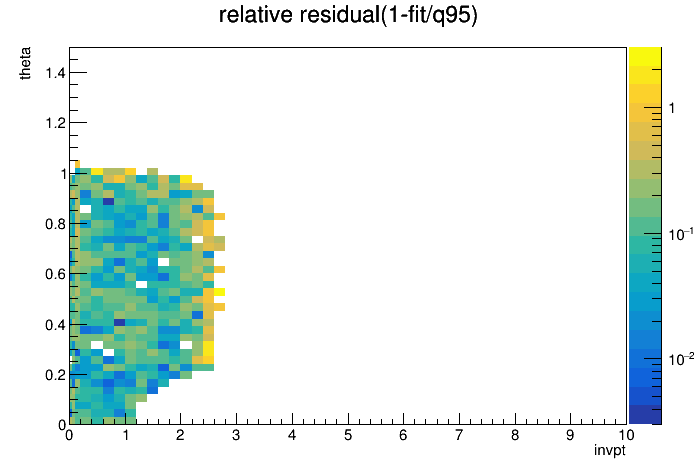 relative residual(1-fit/q95)

theta

1.4
1.2
1
0.8
0.6
0.4
0.2
0

0 1 2 3 4 5 6 7 8 9 10

invpt

1
$10^{-1}$
$10^{-2}$